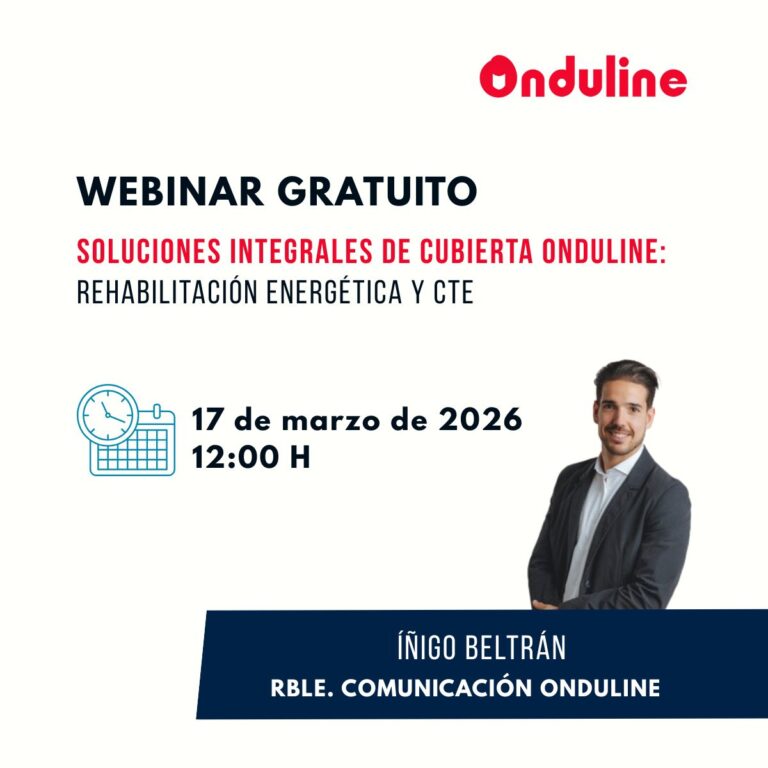 Onduline

WEBINAR GRATUITO

SOLUCIONES INTEGRALES DE CUBIERTA ONDULINE:
REHABILITACIÓN ENERGÉTICA Y CTE

17 de marzo de 2026
12:00 H

ÍÑIGO BELTRÁN
RBLE. COMUNICACIÓN ONDULINE